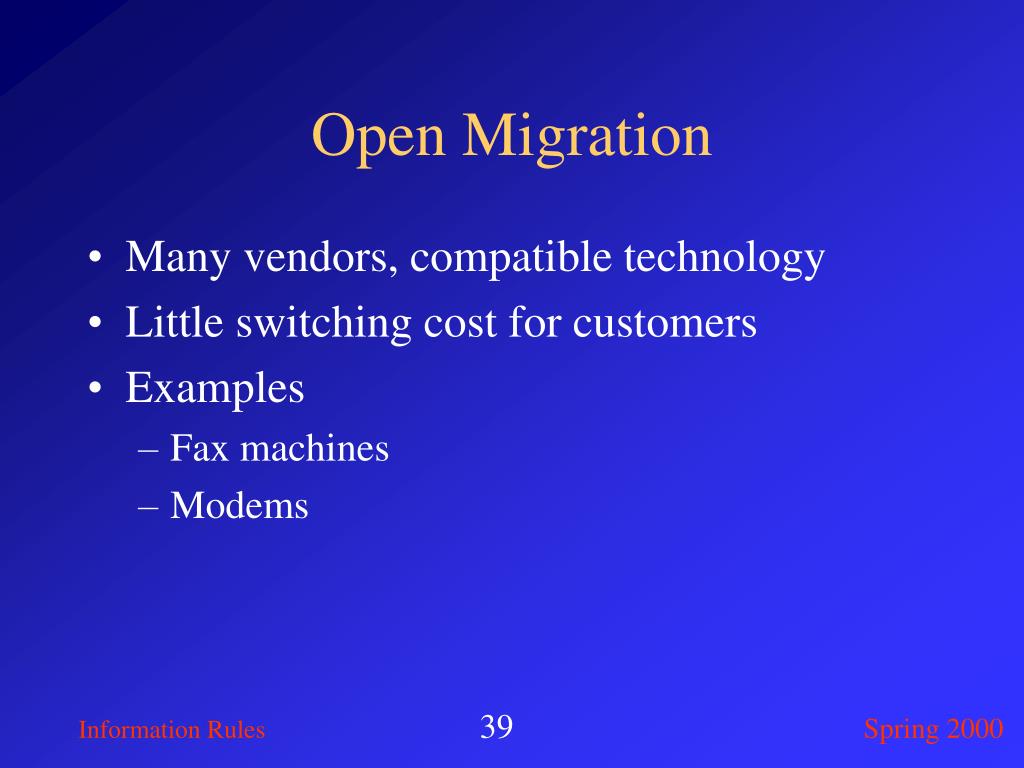 Open Migration

• Many vendors, compatible technology
• Little switching cost for customers
• Examples
– Fax machines
– Modems

Information Rules 39 Spring 2000